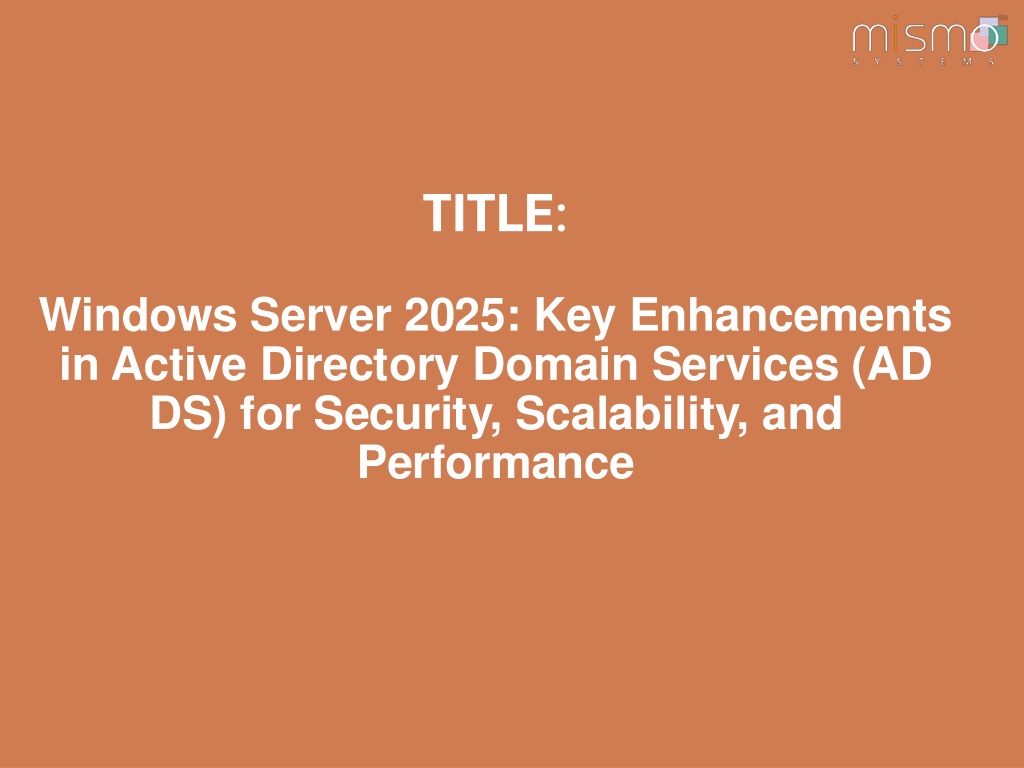 mismo
SYSTEMS

TITLE:

Windows Server 2025: Key Enhancements in Active Directory Domain Services (AD DS) for Security, Scalability, and Performance